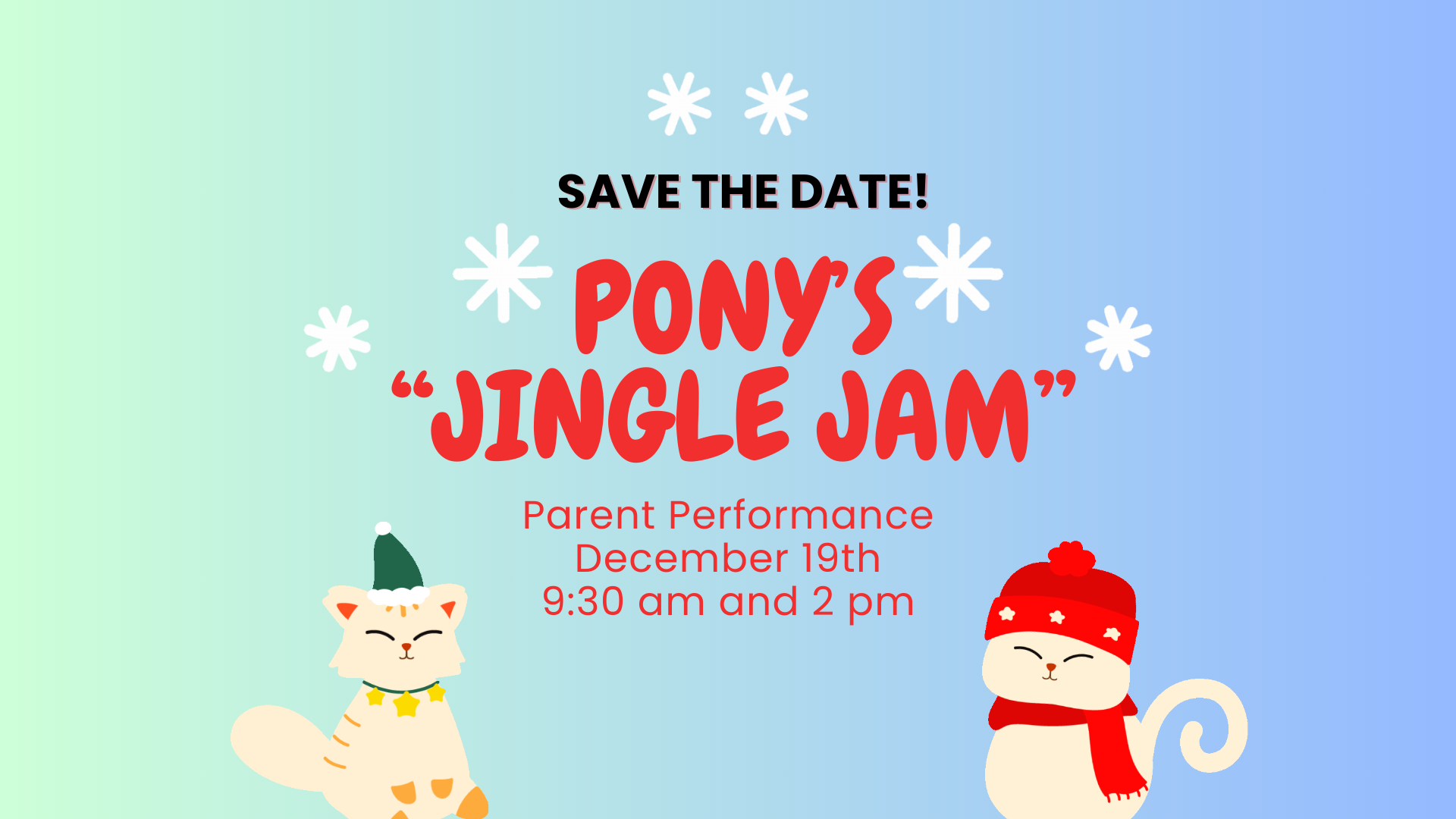 SAVE THE DATE!

PONY'S
"JINGLE JAM"

Parent Performance
December 19th
9:30 am and 2 pm